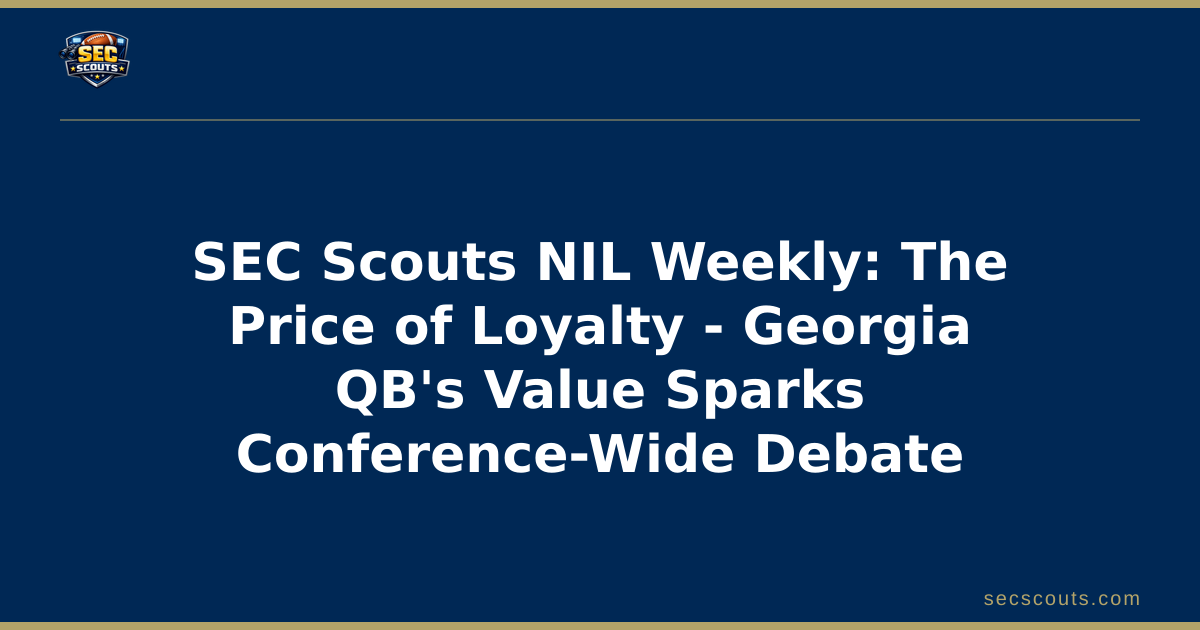 SEC SCOUTS

SEC Scouts NIL Weekly: The Price of Loyalty - Georgia QB's Value Sparks Conference-Wide Debate

secscouts.com